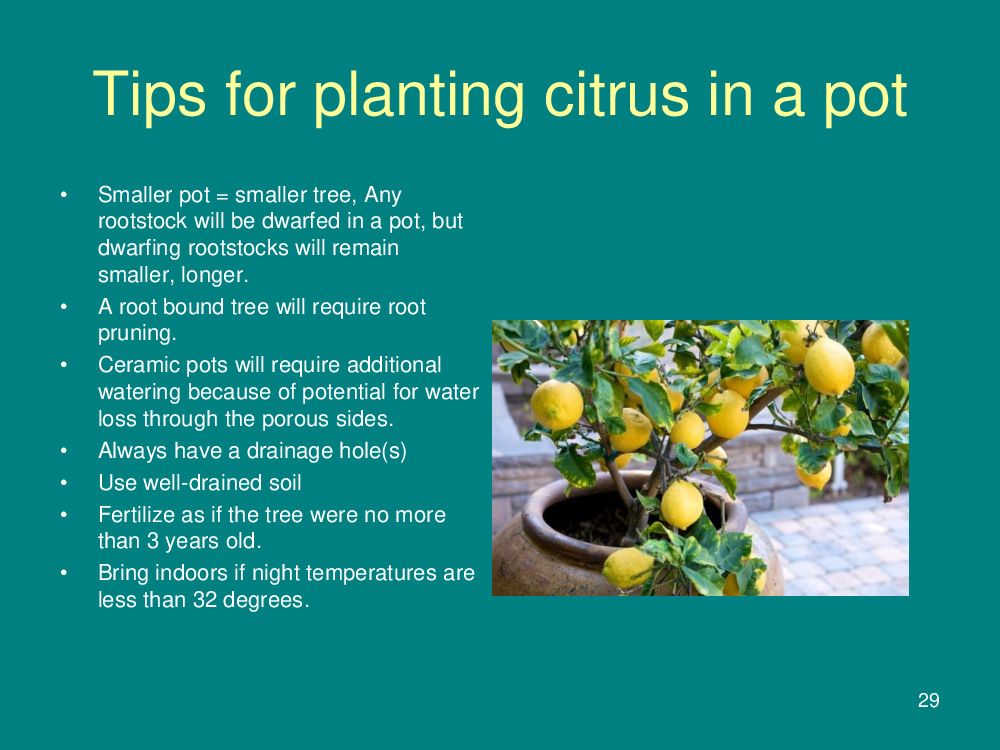 Tips for planting citrus in a pot

• Smaller pot = smaller tree, Any rootstock will be dwarfed in a pot, but dwarfing rootstocks will remain smaller, longer.
• A root bound tree will require root pruning.
• Ceramic pots will require additional watering because of potential for water loss through the porous sides.
• Always have a drainage hole(s)
• Use well-drained soil
• Fertilize as if the tree were no more than 3 years old.
• Bring indoors if night temperatures are less than 32 degrees.

29